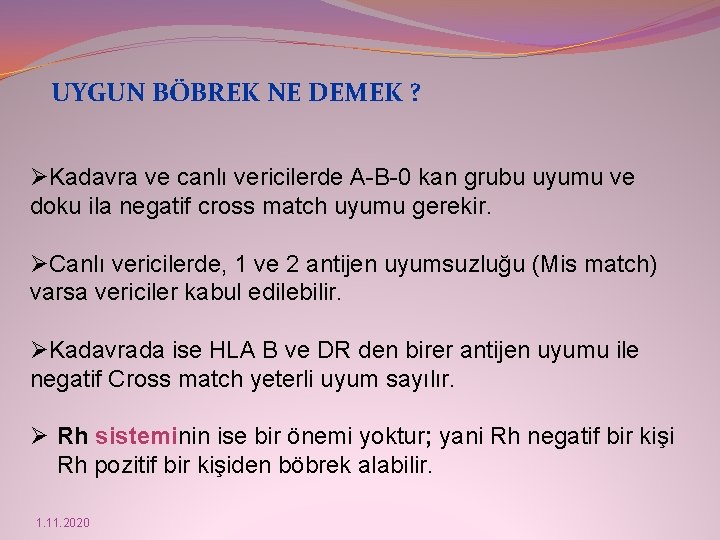 UYGUN BÖBREK NE DEMEK ?

➢Kadavra ve canlı vericilerde A-B-0 kan grubu uyumu ve doku ila negatif cross match uyumu gerekir.

➢Canlı vericilerde, 1 ve 2 antijen uyumsuzluğu (Mis match) varsa vericiler kabul edilebilir.

➢Kadavrada ise HLA B ve DR den birer antijen uyumu ile negatif Cross match yeterli uyum sayılır.

➢ Rh sisteminin ise bir önemi yoktur; yani Rh negatif bir kişi Rh pozitif bir kişiden böbrek alabilir.

1.11.2020